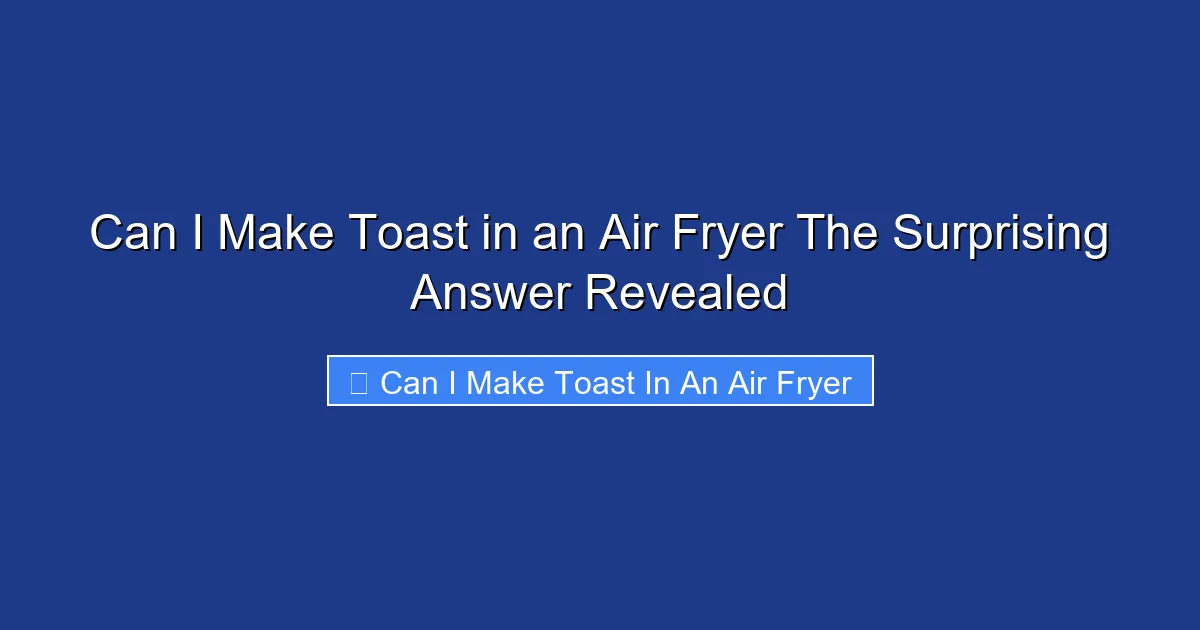 Can I Make Toast in an Air Fryer The Surprising Answer Revealed

Can I Make Toast In An Air Fryer